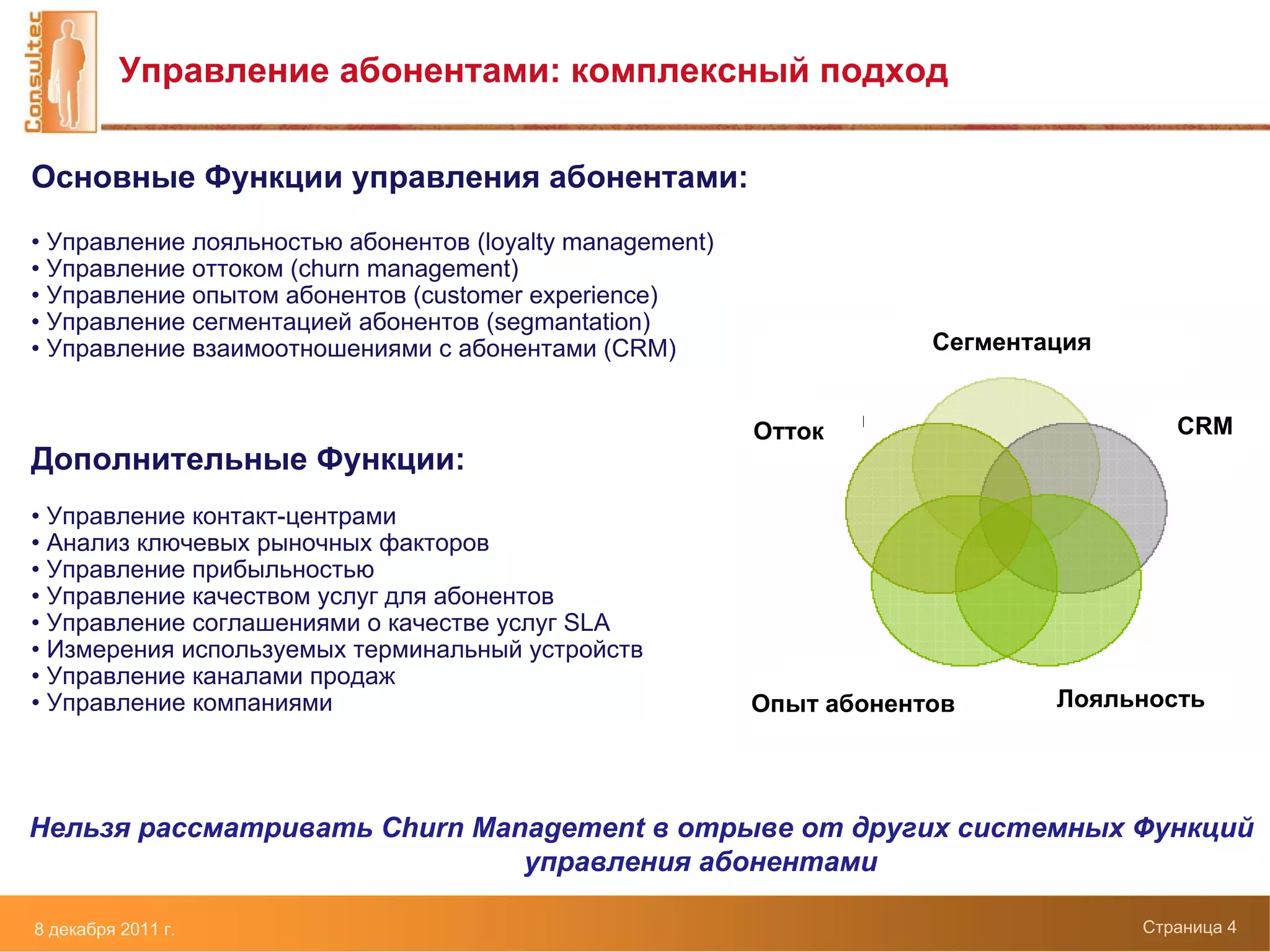 Consultec

Управление абонентами: комплексный подход

Основные Функции управления абонентами:

• Управление лояльностью абонентов (loyalty management)
• Управление оттоком (churn management)
• Управление опытом абонентов (customer experience)
• Управление сегментацией абонентов (segmantation)
• Управление взаимоотношениями с абонентами (CRM)

Дополнительные Функции:

• Управление контакт-центрами
• Анализ ключевых рыночных факторов
• Управление прибыльностью
• Управление качеством услуг для абонентов
• Управление соглашениями о качестве услуг SLA
• Измерения используемых терминальный устройств
• Управление каналами продаж
• Управление компаниями

Сегментация
Отток
CRM
Опыт абонентов
Лояльность

Нельзя рассматривать Churn Management в отрыве от других системных Функций управления абонентами

8 декабря 2011 г.
Страница 4